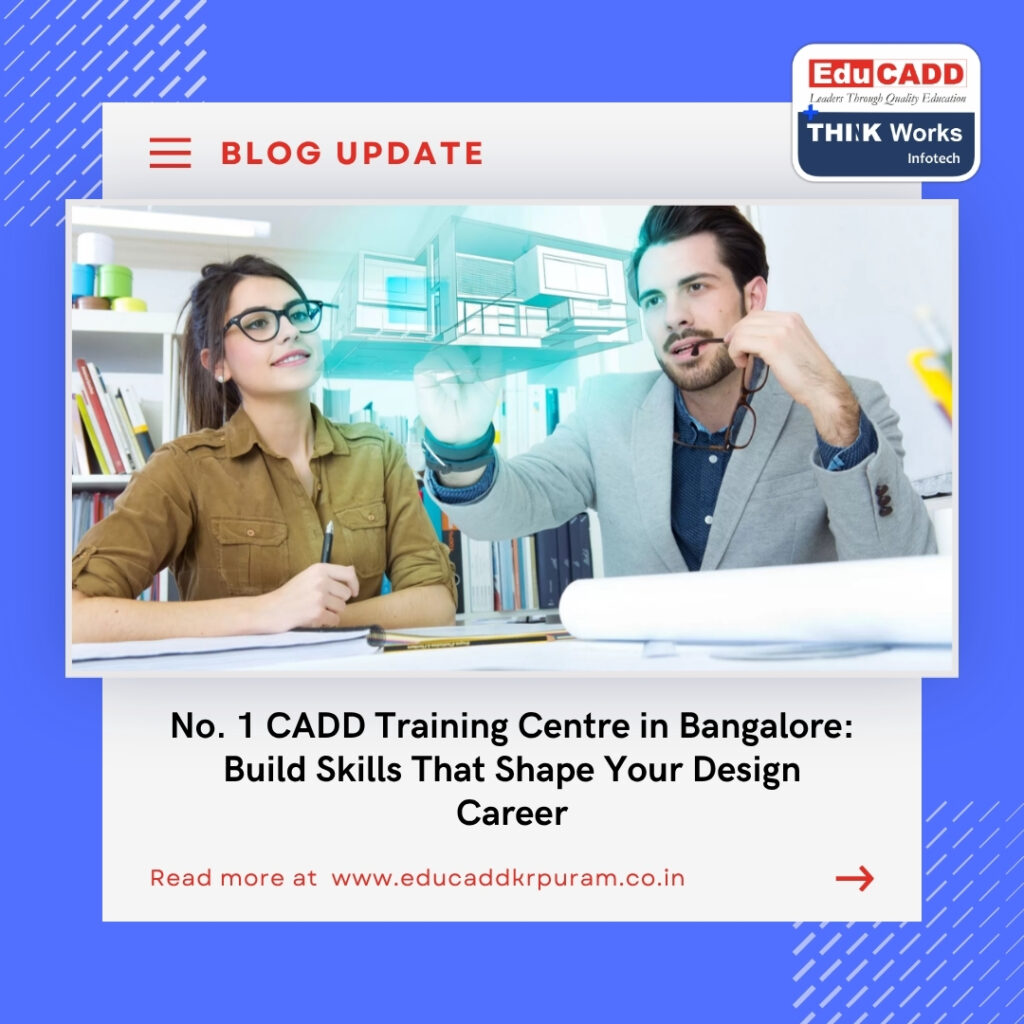 EduCADD
Leaders Through Quality Education
THINK Works
Infotech

BLOG UPDATE

No. 1 CADD Training Centre in Bangalore: Build Skills That Shape Your Design Career

Read more at www.educaddkrpuram.co.in